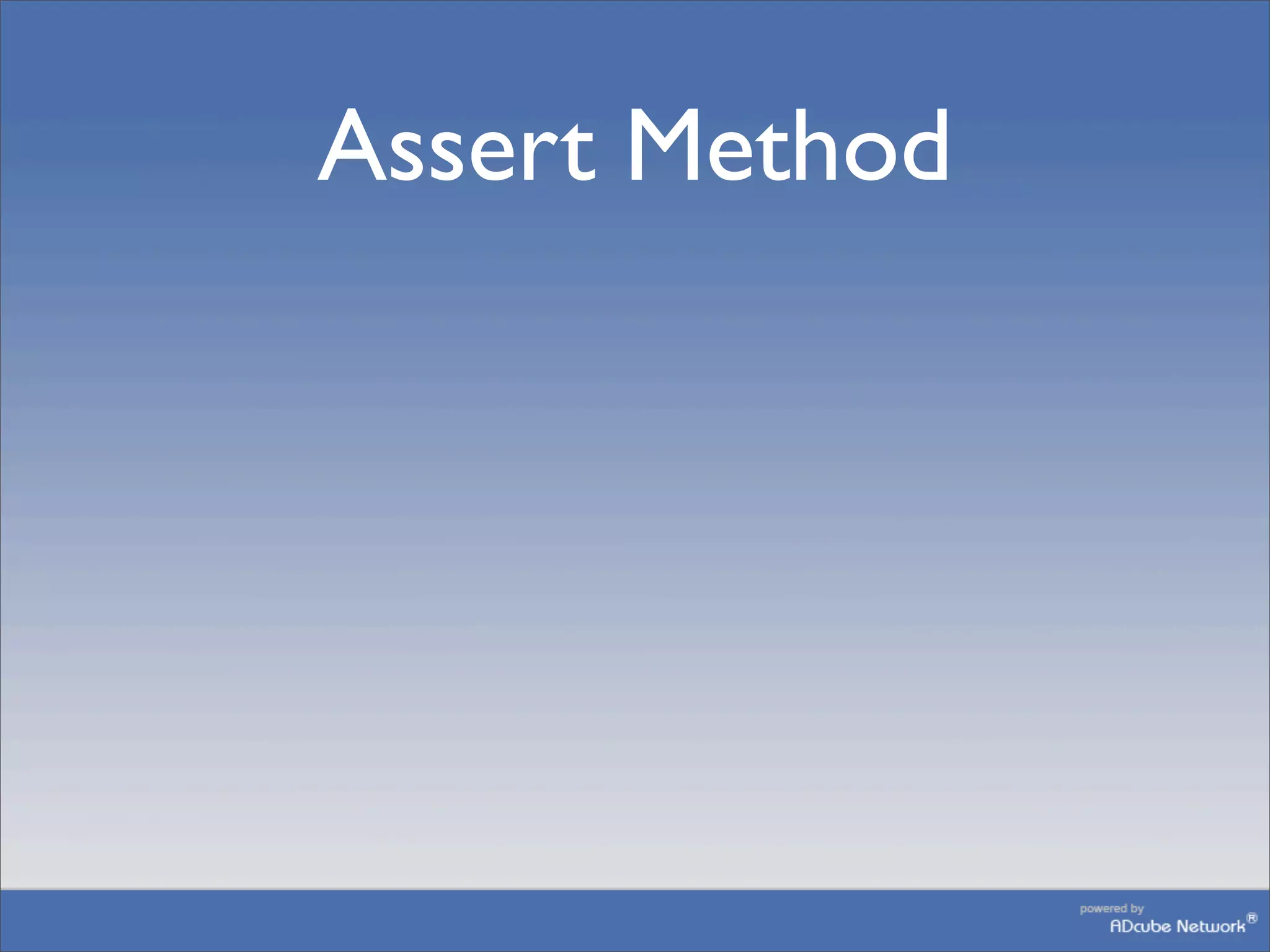 Assert Method

powered by
ADcube Network®